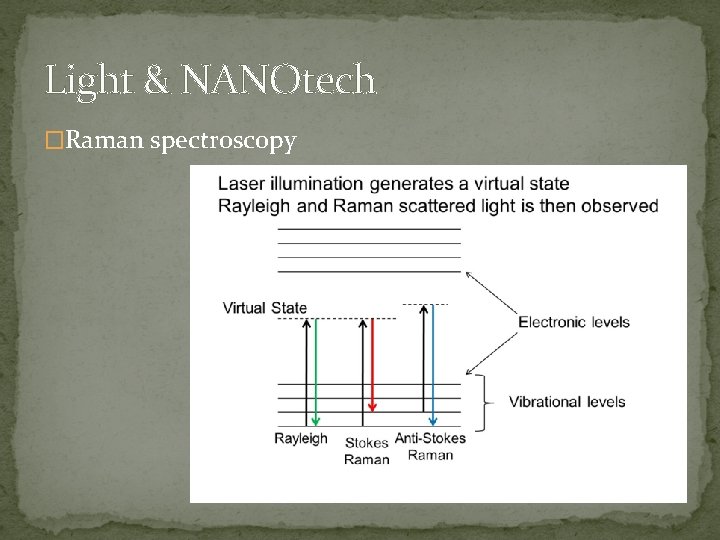 Light & NANOtech

□Raman spectroscopy

Laser illumination generates a virtual state
Rayleigh and Raman scattered light is then observed

Virtual State

Electronic levels

Vibrational levels

Rayleigh

Stokes Raman

Anti-Stokes Raman